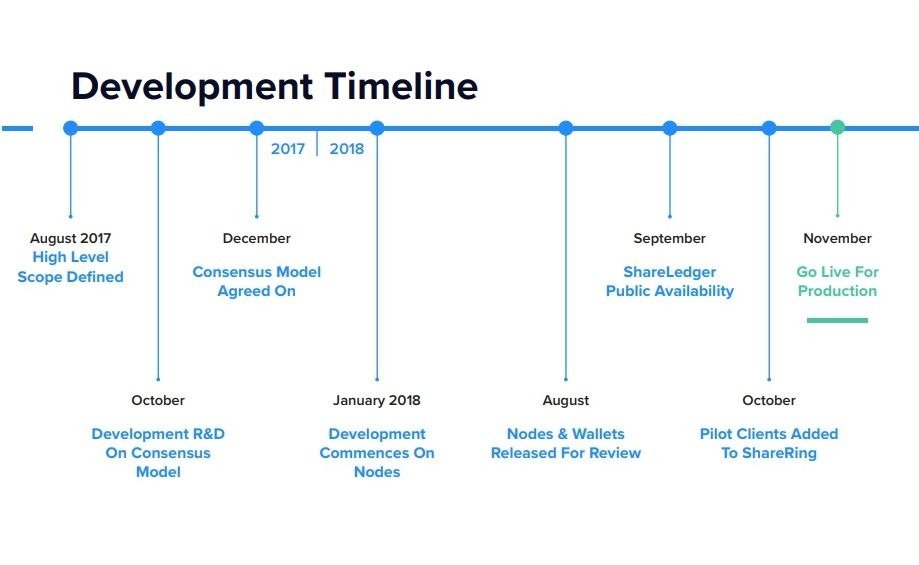 Development Timeline

2017 | 2018

August 2017
High Level Scope Defined

October
Development R&D On Consensus Model

December
Consensus Model Agreed On

January 2018
Development Commences On Nodes

August
Nodes & Wallets Released For Review

September
ShareLedger Public Availability

October
Pilot Clients Added To ShareRing

November
Go Live For Production